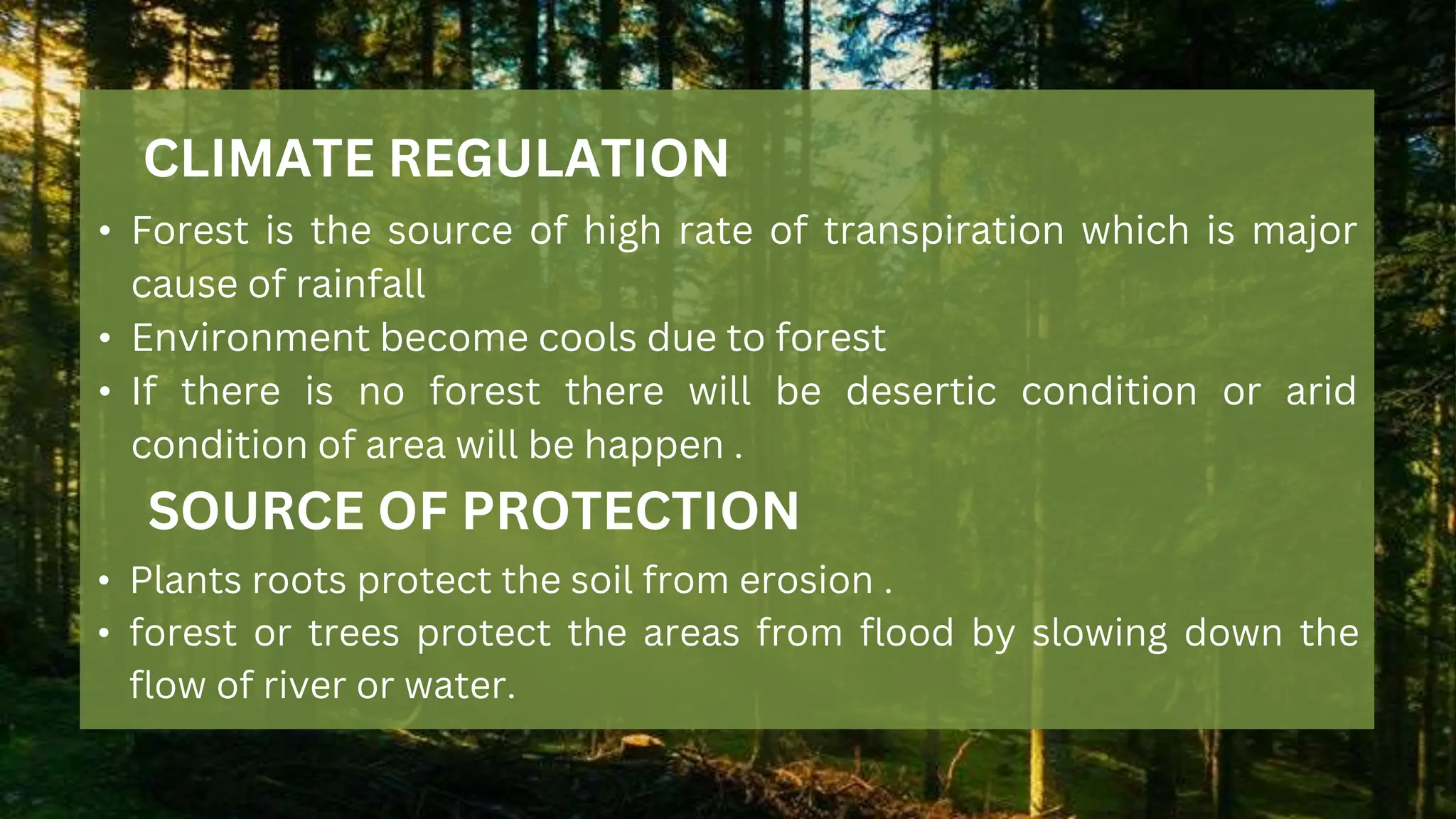 CLIMATE REGULATION

• Forest is the source of high rate of transpiration which is major cause of rainfall
• Environment become cools due to forest
• If there is no forest there will be desertic condition or arid condition of area will be happen .

SOURCE OF PROTECTION

• Plants roots protect the soil from erosion .
• forest or trees protect the areas from flood by slowing down the flow of river or water.